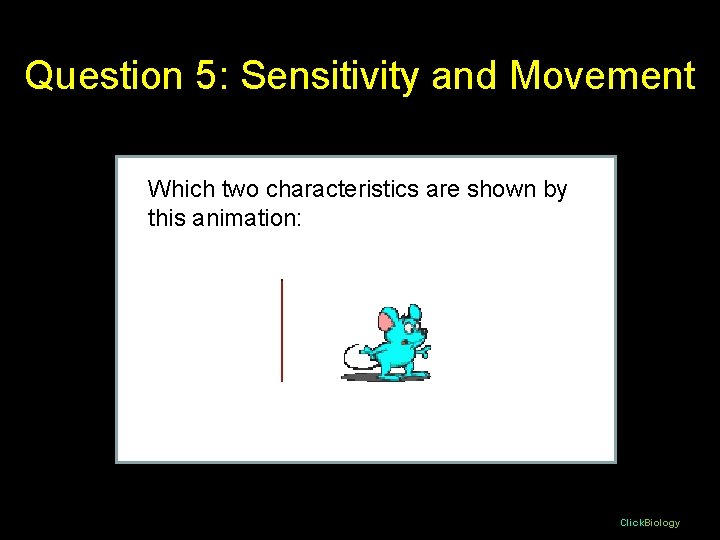 Question 5: Sensitivity and Movement

Which two characteristics are shown by this animation:

ClickBiology